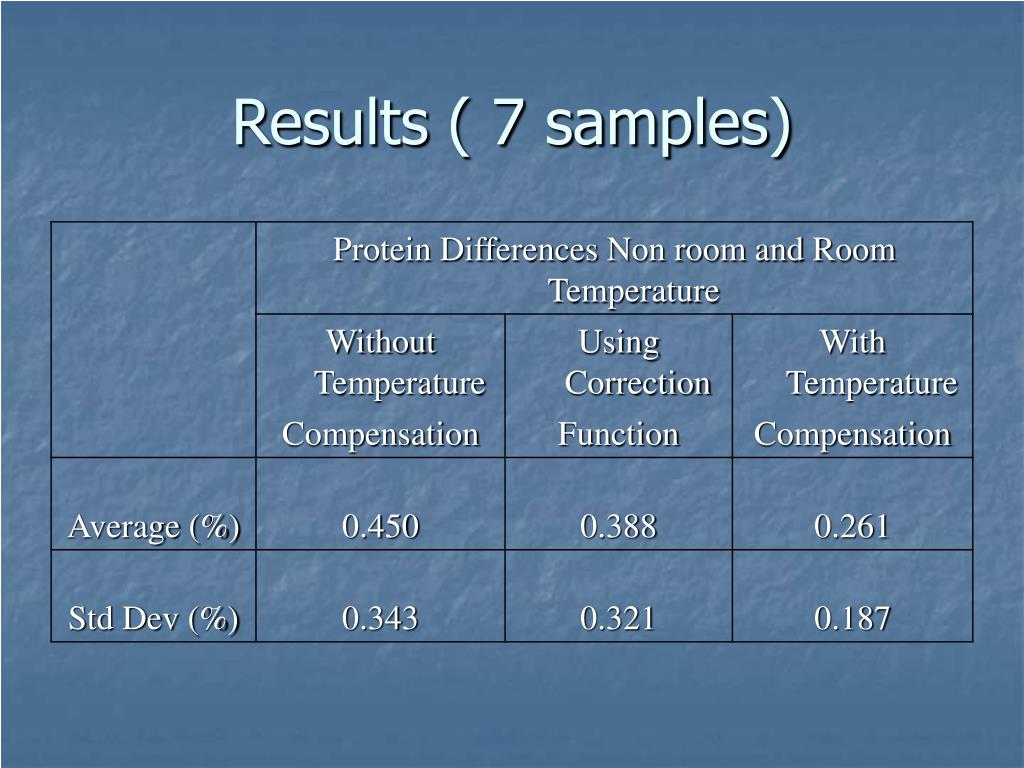 Results ( 7 samples)

| | Protein Differences Non room and Room Temperature | | |
|---|---|---|---|
| | Without Temperature Compensation | Using Correction Function | With Temperature Compensation |
| Average (%) | 0.450 | 0.388 | 0.261 |
| Std Dev (%) | 0.343 | 0.321 | 0.187 |